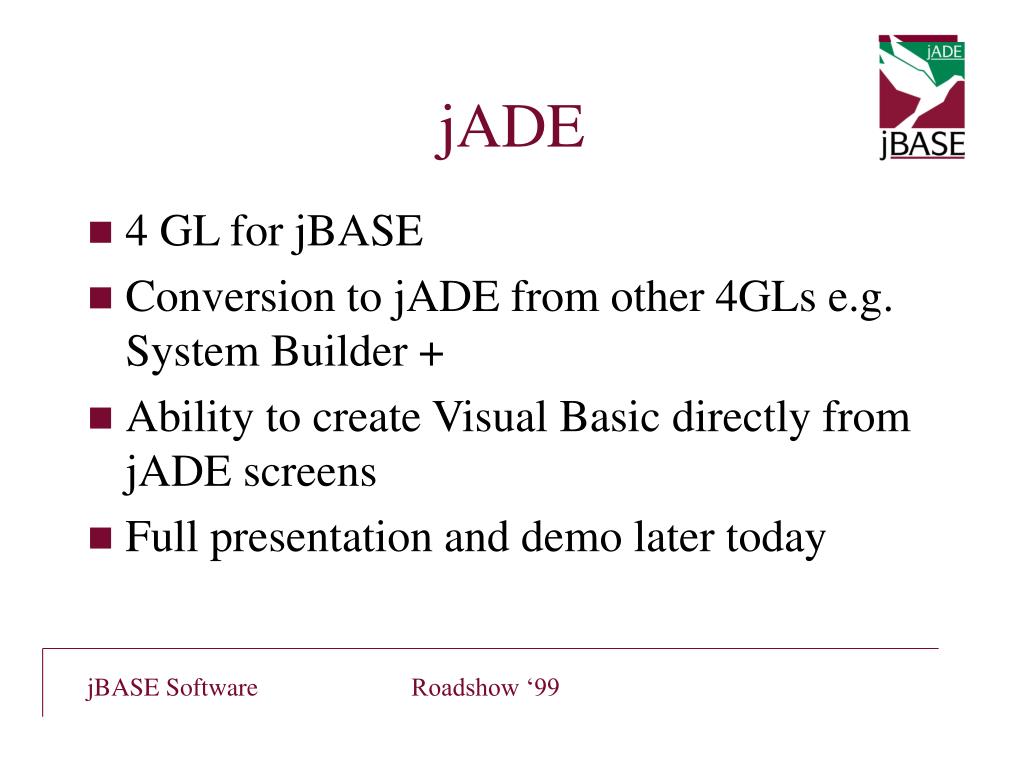 jADE

jADE
jBASE

- 4 GL for jBASE
- Conversion to jADE from other 4GLs e.g. System Builder +
- Ability to create Visual Basic directly from jADE screens
- Full presentation and demo later today

jBASE Software

Roadshow ‘99